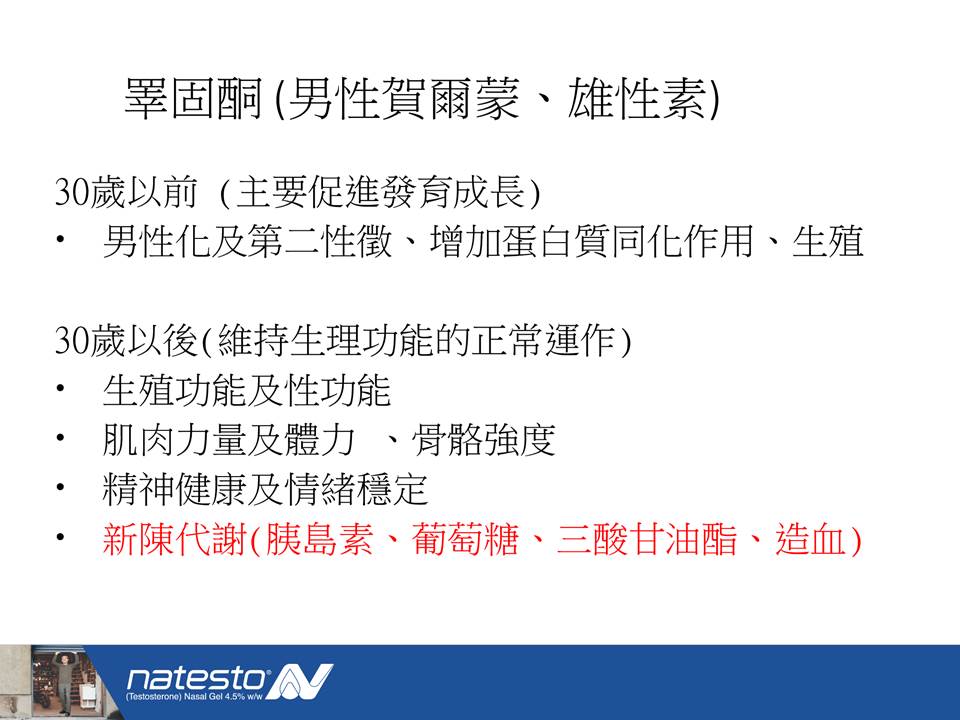 睪固酮 (男性賀爾蒙、雄性素)

30歲以前 (主要促進發育成長)
• 男性化及第二性徵、增加蛋白質同化作用、生殖

30歲以後(維持生理功能的正常運作)
• 生殖功能及性功能
• 肌肉力量及體力 、骨骼強度
• 精神健康及情緒穩定
• 新陳代謝(胰島素、葡萄糖、三酸甘油酯、造血)

natesto®
(Testosterone) Nasal Gel 4.5% w/w